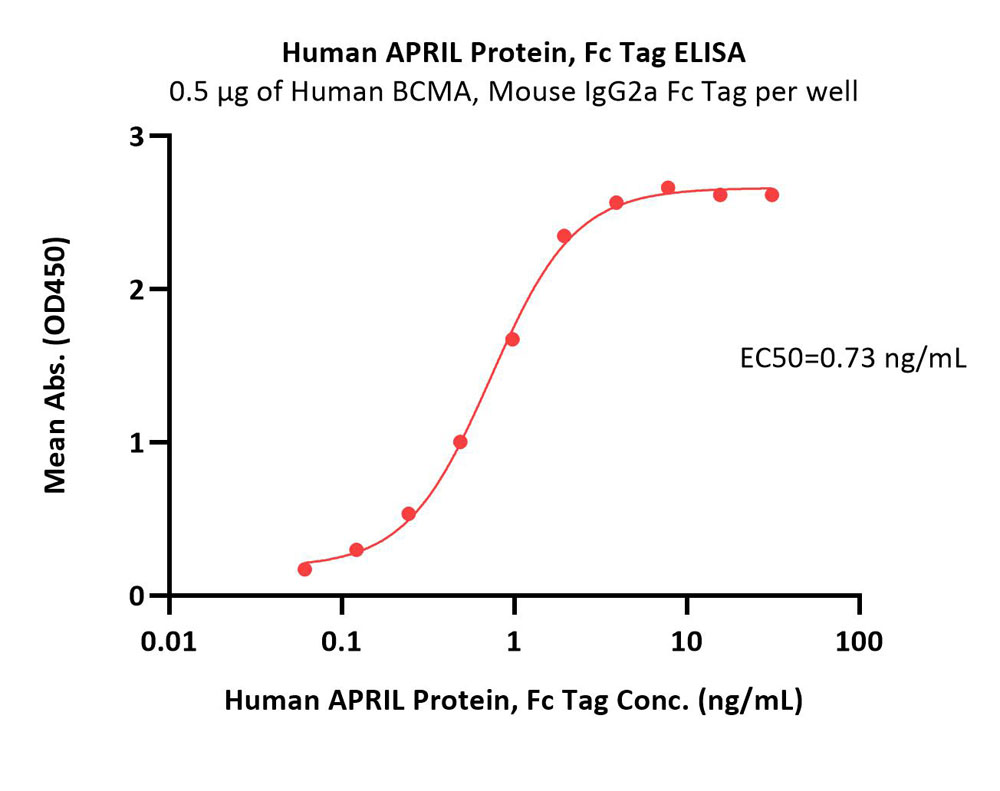 Human APRIL Protein, Fc Tag ELISA
0.5 μg of Human BCMA, Mouse IgG2a Fc Tag per well

Mean Abs. (OD450)

3
2
1
0

EC50=0.73 ng/mL

0.01
0.1
1
10
100

Human APRIL Protein, Fc Tag Conc. (ng/mL)